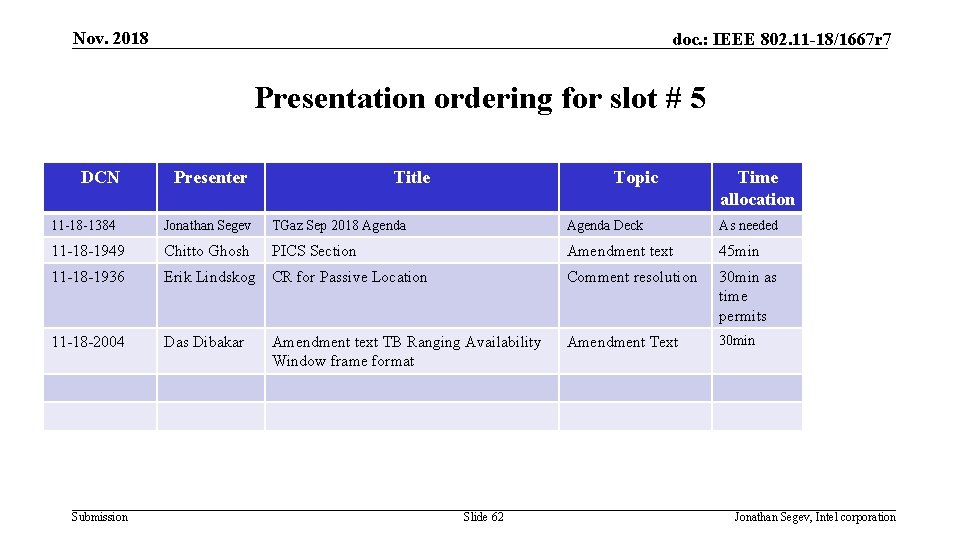 Nov. 2018

doc.: IEEE 802.11-18/1667r7

Presentation ordering for slot # 5

| DCN | Presenter | Title | Topic | Time allocation |
|---|---|---|---|---|
| 11-18-1384 | Jonathan Segev | TGaz Sep 2018 Agenda | Agenda Deck | As needed |
| 11-18-1949 | Chitto Ghosh | PICS Section | Amendment text | 45min |
| 11-18-1936 | Erik Lindskog | CR for Passive Location | Comment resolution | 30min as time permits |
| 11-18-2004 | Das Dibakar | Amendment text TB Ranging Availability Window frame format | Amendment Text | 30min |
| | | | | |
| | | | | |

Submission

Slide 62

Jonathan Segev, Intel corporation